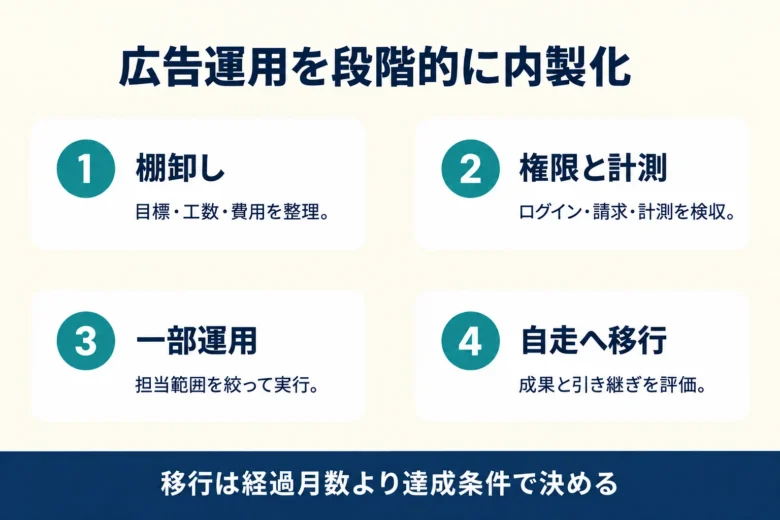 広告運用を段階的に内製化

1 棚卸し
目標・工数・費用を整理。

2 権限と計測
ログイン・請求・計測を検収。

3 一部運用
担当範囲を絞って実行。

4 自走へ移行
成果と引き継ぎを評価。

移行は経過月数より達成条件で決める